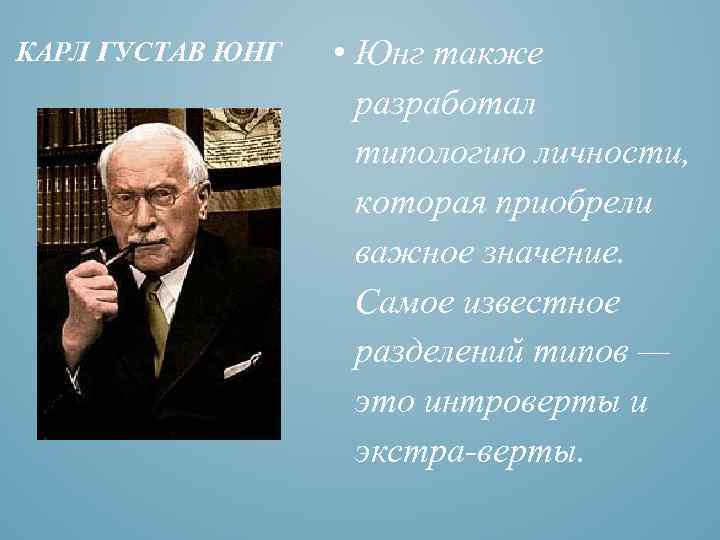 КАРЛ ГУСТАВ ЮНГ

• Юнг также разработал типологию личности, которая приобрели важное значение. Самое известное разделений типов — это интроверты и экстра-верты.